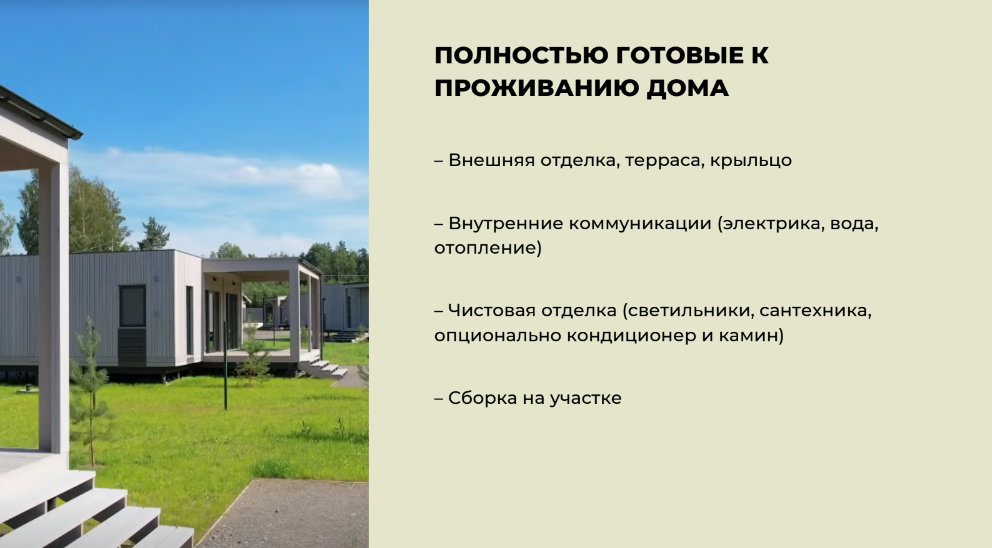 ПОЛНОСТЬЮ ГОТОВЫЕ К ПРОЖИВАНИЮ ДОМА

– Внешняя отделка, терраса, крыльцо

– Внутренние коммуникации (электрика, вода, отопление)

– Чистовая отделка (светильники, сантехника, опционально кондиционер и камин)

– Сборка на участке